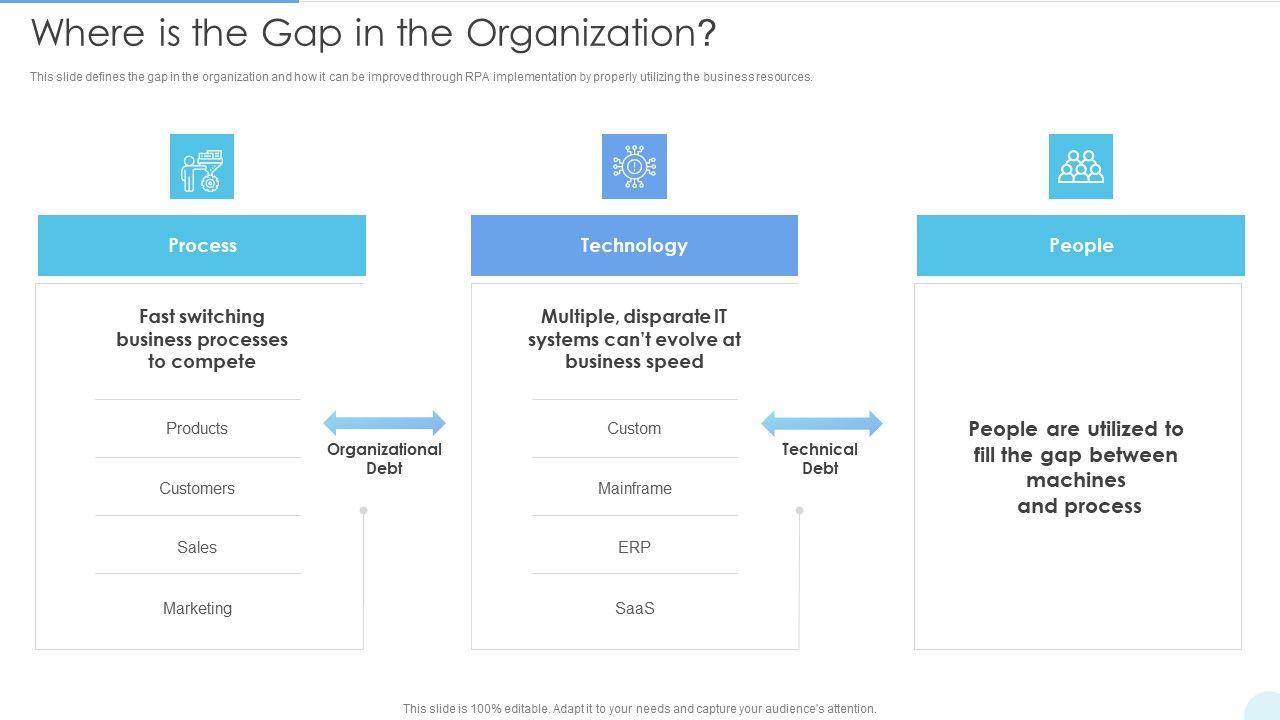 Where is the Gap in the Organization?

This slide defines the gap in the organization and how it can be improved through RPA implementation by properly utilizing the business resources.

Process

Fast switching business processes to compete

Products

Customers

Sales

Marketing

Organizational Debt

Technology

Multiple, disparate IT systems can't evolve at business speed

Custom

Mainframe

ERP

SaaS

Technical Debt

People

People are utilized to fill the gap between machines and process

This slide is 100% editable. Adapt it to your needs and capture your audience's attention.